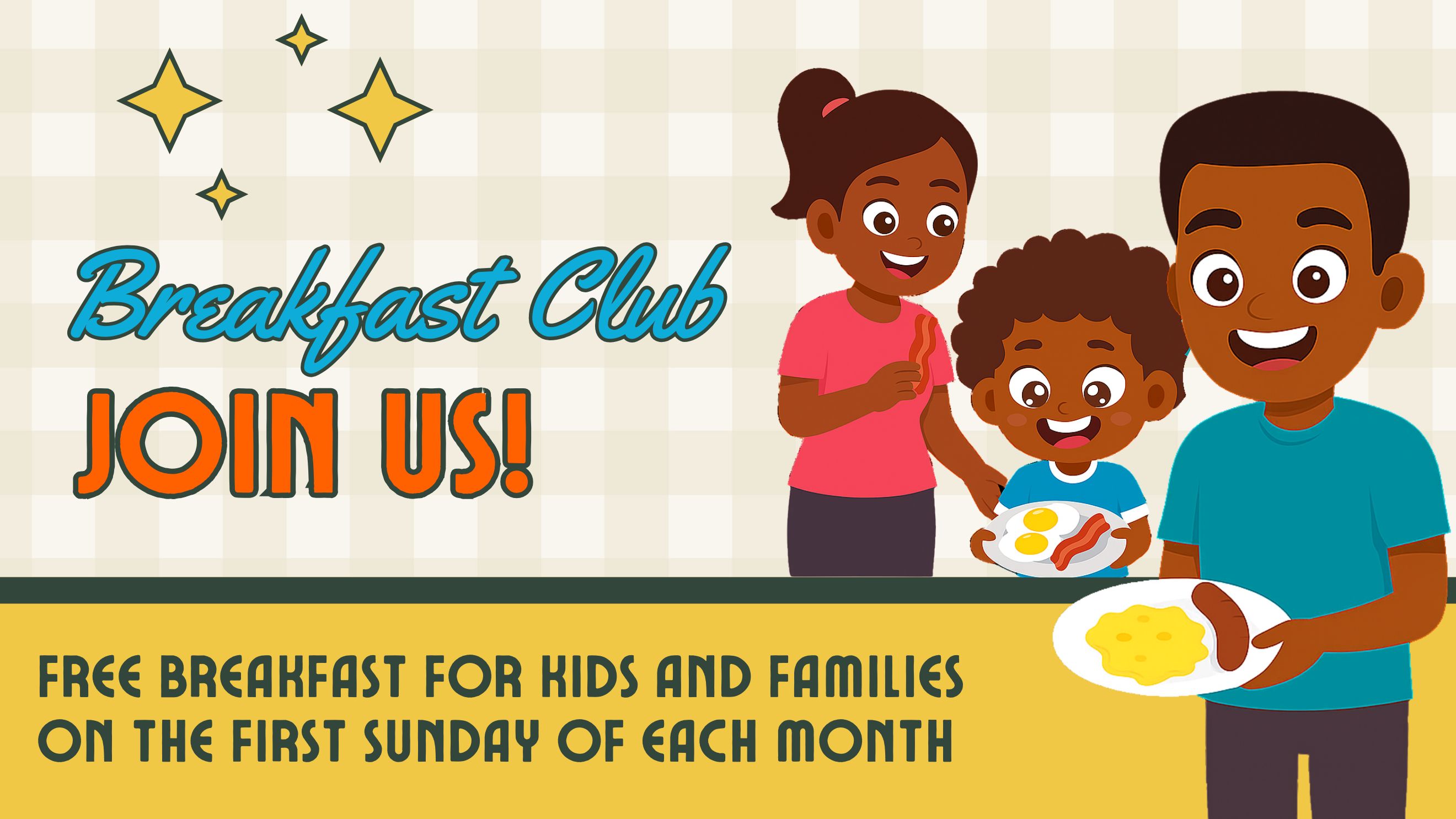 Breakfast Club
JOIN US!

FREE BREAKFAST FOR KIDS AND FAMILIES ON THE FIRST SUNDAY OF EACH MONTH